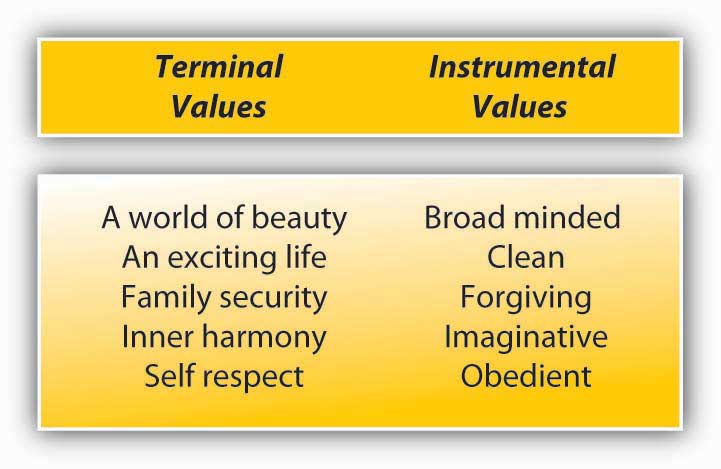 | Terminal Values | Instrumental Values |
|---|---|
| A world of beauty | Broad minded |
| An exciting life | Clean |
| Family security | Forgiving |
| Inner harmony | Imaginative |
| Self respect | Obedient |